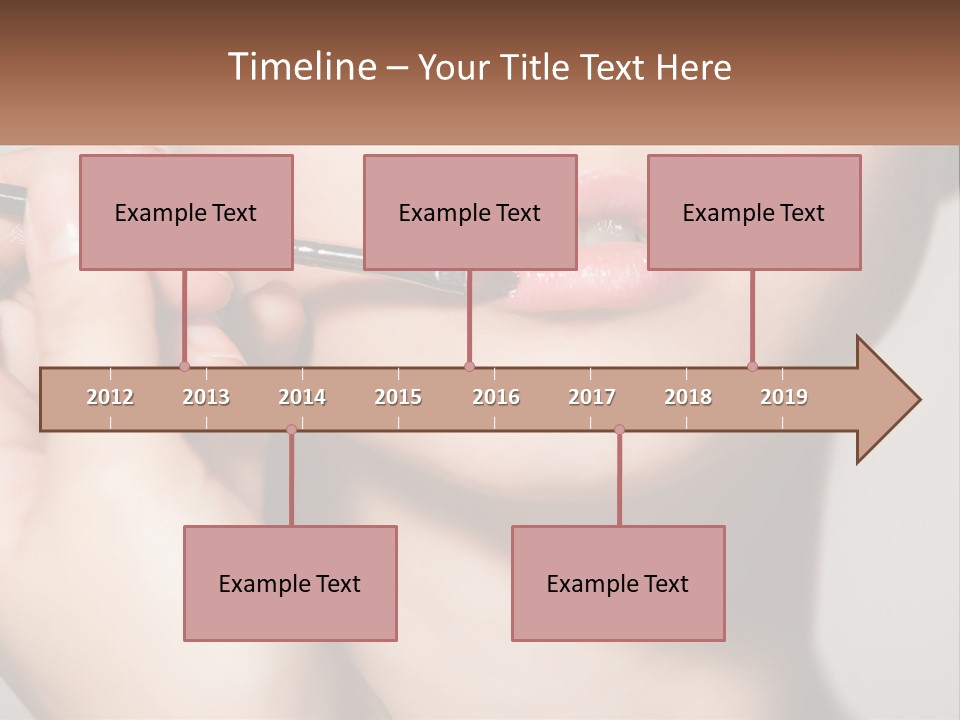 Timeline – Your Title Text Here

Example Text

Example Text

Example Text

2012 2013 2014 2015 2016 2017 2018 2019

Example Text

Example Text